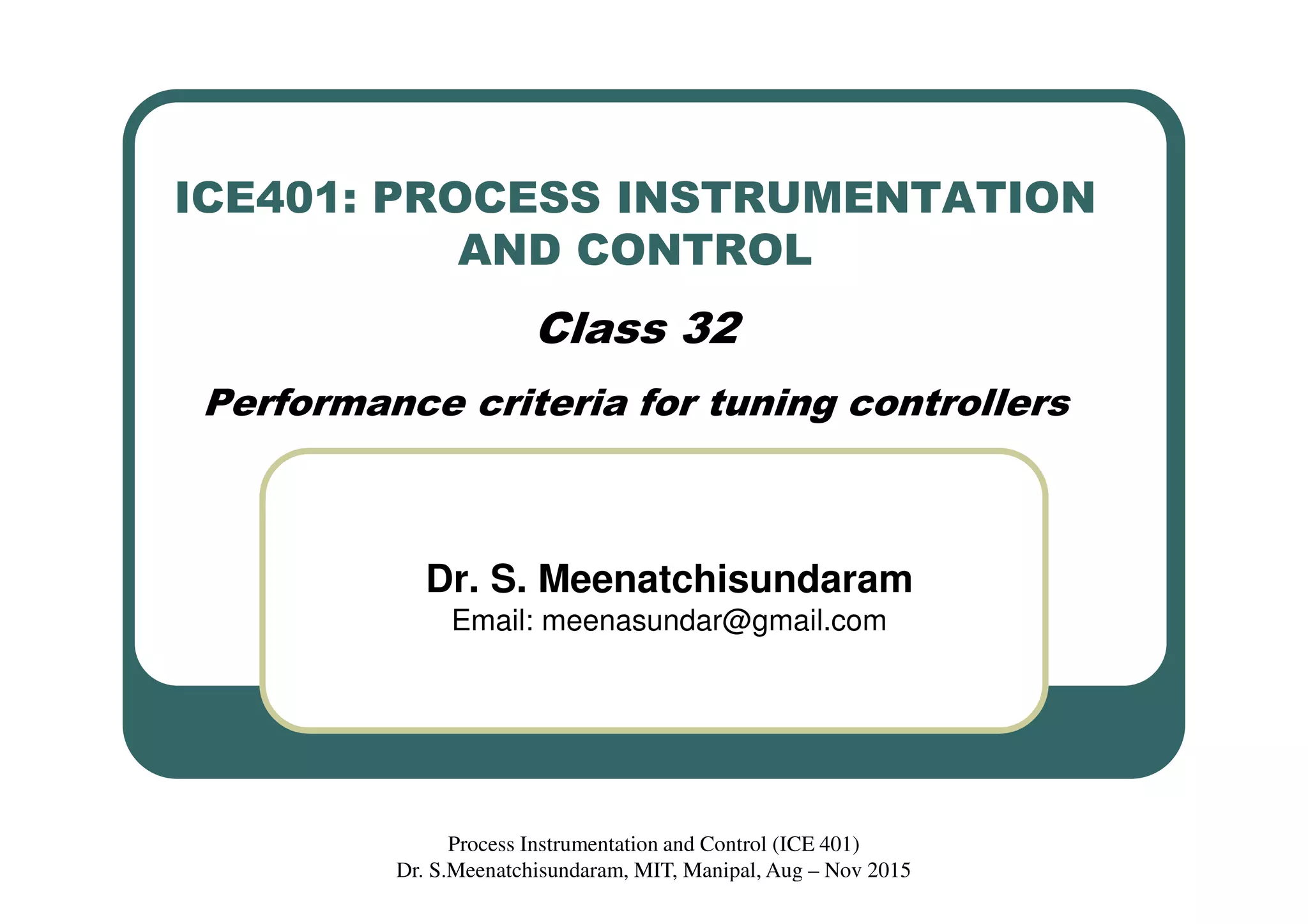 ICE401: PROCESS INSTRUMENTATION AND CONTROL

Class 32

Performance criteria for tuning controllers

Dr. S. Meenatchisundaram
Email: meenasundar@gmail.com

Process Instrumentation and Control (ICE 401)
Dr. S.Meenatchisundaram, MIT, Manipal, Aug – Nov 2015